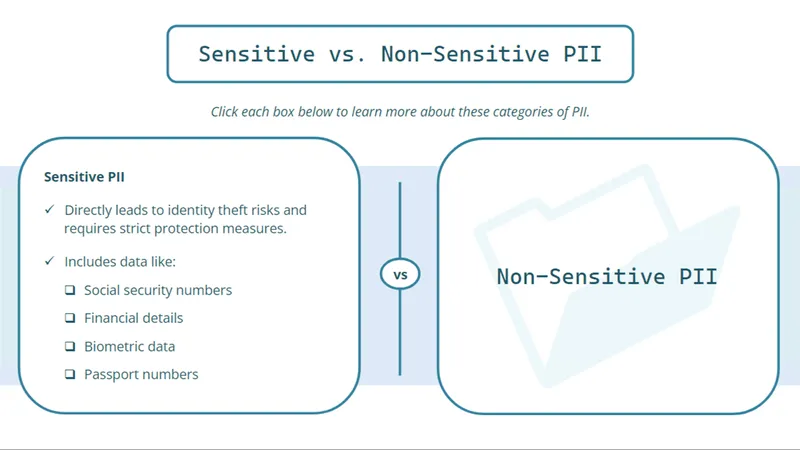 Sensitive vs. Non-Sensitive PII

Click each box below to learn more about these categories of PII.

Sensitive PII

✓ Directly leads to identity theft risks and requires strict protection measures.

✓ Includes data like:

❑ Social security numbers

❑ Financial details

❑ Biometric data

❑ Passport numbers

vs

Non-Sensitive PII